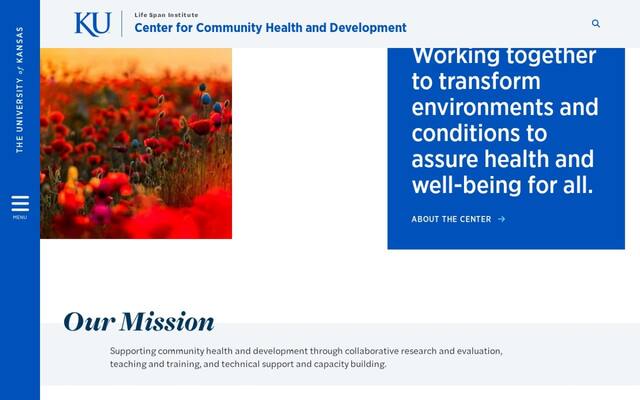 THE UNIVERSITY of KANSAS

MENU

KU

Life Span Institute
Center for Community Health and Development

Working together to transform environments and conditions to assure health and well-being for all.

ABOUT THE CENTER →

Our Mission

Supporting community health and development through collaborative research and evaluation, teaching and training, and technical support and capacity building.